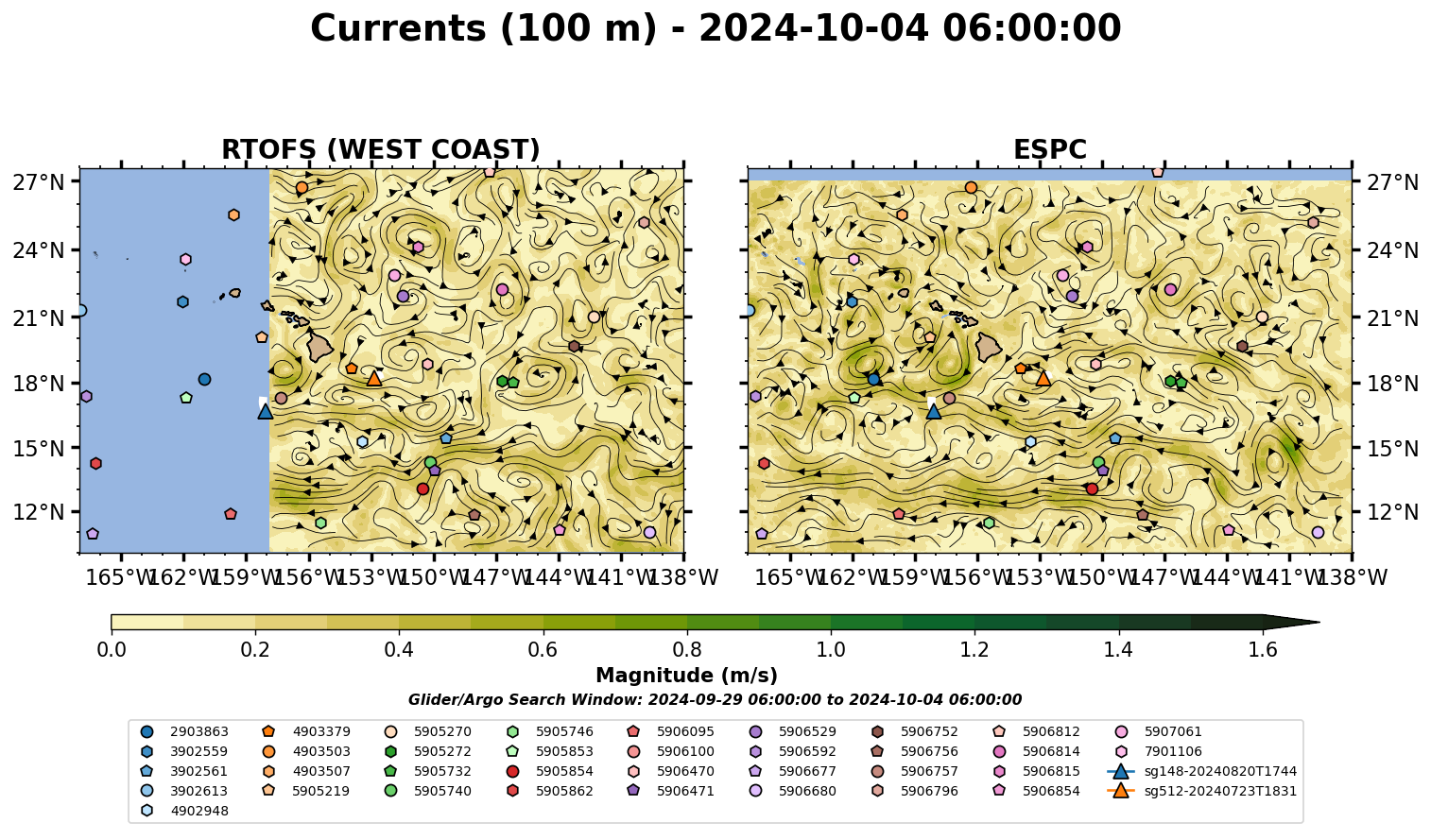 Currents (100 m) - 2024-10-04 06:00:00

RTOFS (WEST COAST)

27°N
24°N
21°N
18°N
15°N
12°N

165°W 162°W 159°W 156°W 153°W 150°W 147°W 144°W 141°W 138°W

ESPC

27°N
24°N
21°N
18°N
15°N
12°N

165°W 162°W 159°W 156°W 153°W 150°W 147°W 144°W 141°W 138°W

0.0 0.2 0.4 0.6 0.8 1.0 1.2 1.4 1.6

Magnitude (m/s)

Glider/Argo Search Window: 2024-09-29 06:00:00 to 2024-10-04 06:00:00

2903863
3902559
3902561
3902613
4902948
4903379
4903503
4903507
5905219
5905270
5905272
5905732
5905740
5905746
5905853
5905854
5905862
5906095
5906100
5906470
5906471
5906529
5906592
5906677
5906680
5906752
5906756
5906757
5906796
5906812
5906814
5906815
5906854
5907061
7901106
sg148-20240820T1744
sg512-20240723T1831